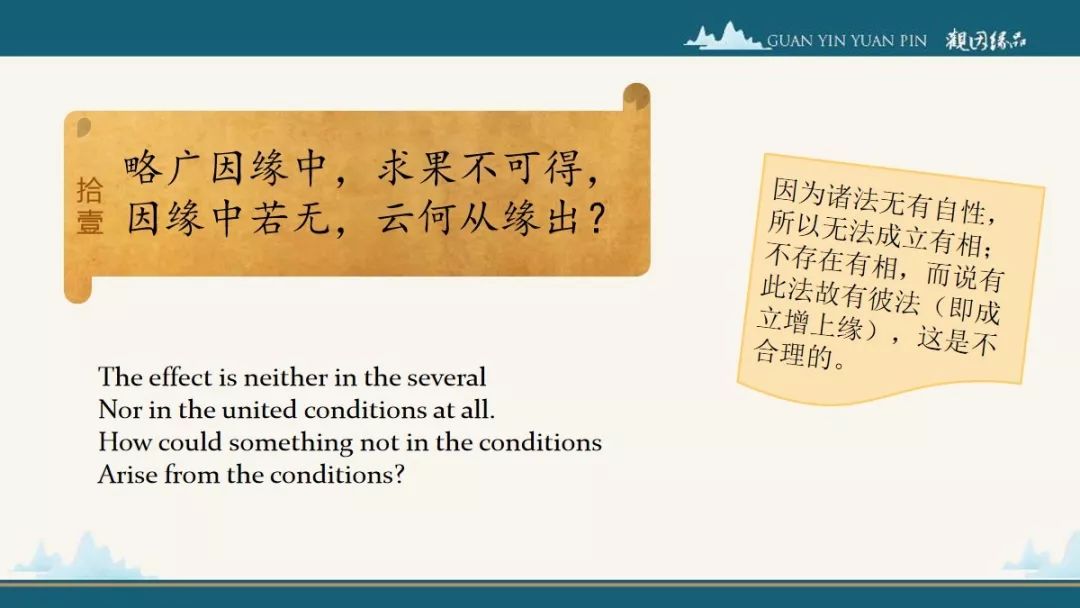 GUAN YIN YUAN PIN 观因缘品

拾壹

略广因缘中，求果不可得，
因缘中若无，云何从缘出？

因为诸法无有自性，所以无法成立有相；不存在有相，而说有此法故有彼法（即成立增上缘），这是不合理的。

The effect is neither in the several
Nor in the united conditions at all.
How could something not in the conditions
Arise from the conditions?